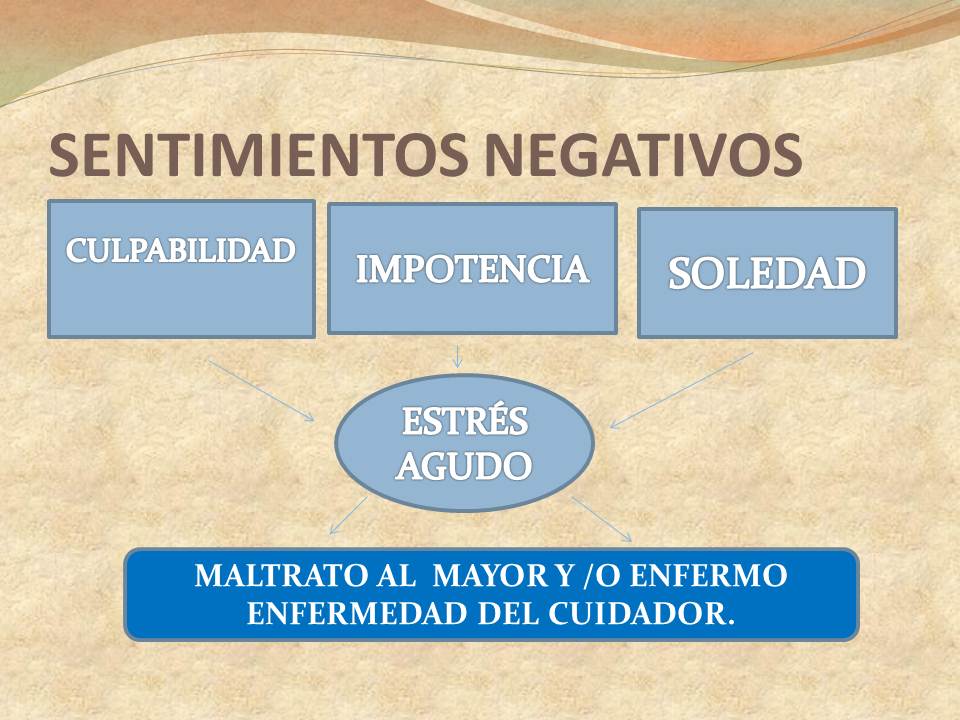 SENTIMIENTOS NEGATIVOS

CULPABILIDAD

IMPOTENCIA

SOLEDAD

ESTRÉS AGUDO

MALTRATO AL MAYOR Y /O ENFERMO
ENFERMEDAD DEL CUIDADOR.